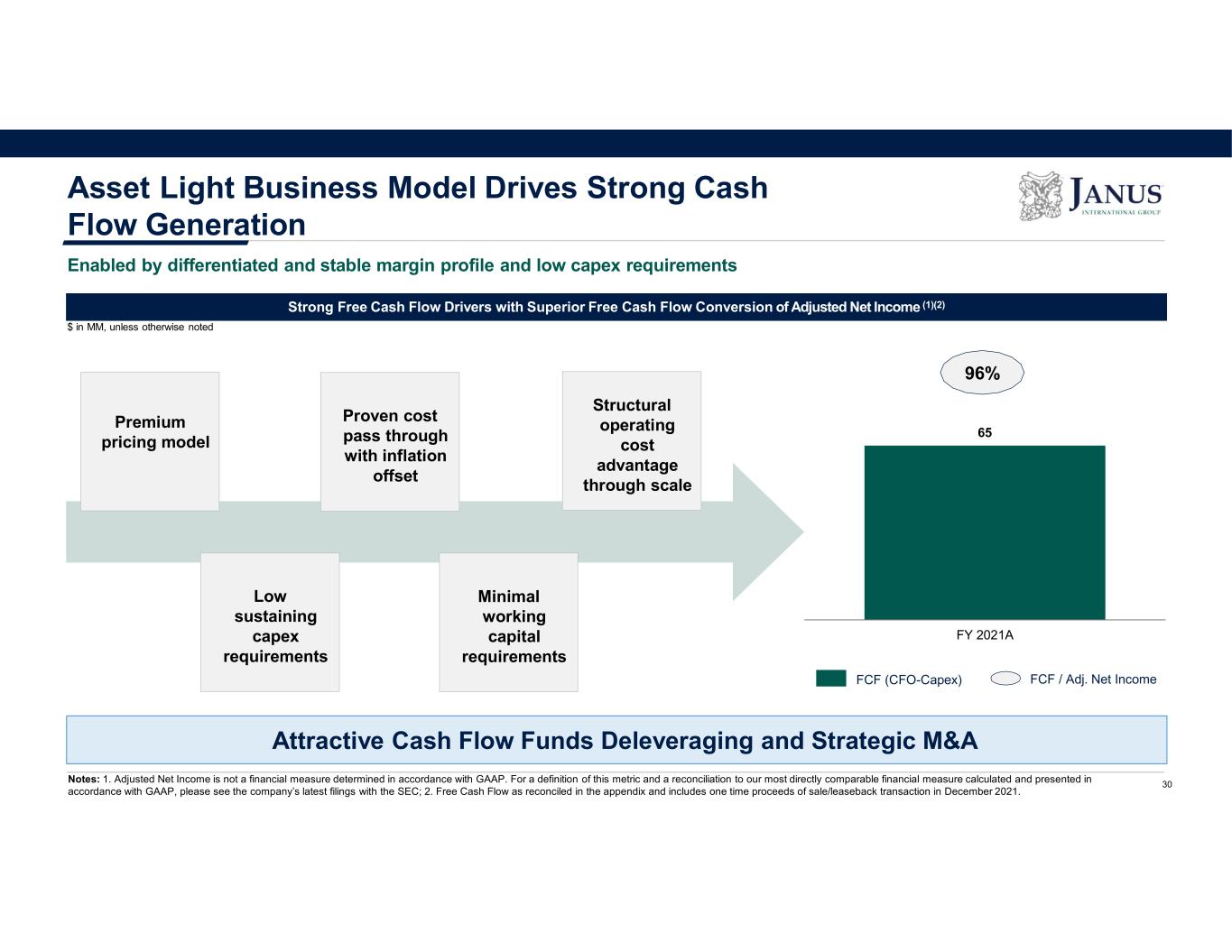 Asset Light Business Model Drives Strong Cash Flow Generation

JANUS
INTERNATIONAL GROUP

Enabled by differentiated and stable margin profile and low capex requirements

Strong Free Cash Flow Drivers with Superior Free Cash Flow Conversion of Adjusted Net Income $^{(1)(2)}$

$ in MM, unless otherwise noted

Premium pricing model

Proven cost pass through with inflation offset

Structural operating cost advantage through scale

Low sustaining capex requirements

Minimal working capital requirements

96%

65

FY 2021A

FCF (CFO-Capex)

FCF / Adj. Net Income

Attractive Cash Flow Funds Deleveraging and Strategic M&A

Notes: 1. Adjusted Net Income is not a financial measure determined in accordance with GAAP. For a definition of this metric and a reconciliation to our most directly comparable financial measure calculated and presented in accordance with GAAP, please see the company's latest filings with the SEC; 2. Free Cash Flow as reconciled in the appendix and includes one time proceeds of sale/leaseback transaction in December 2021.

30